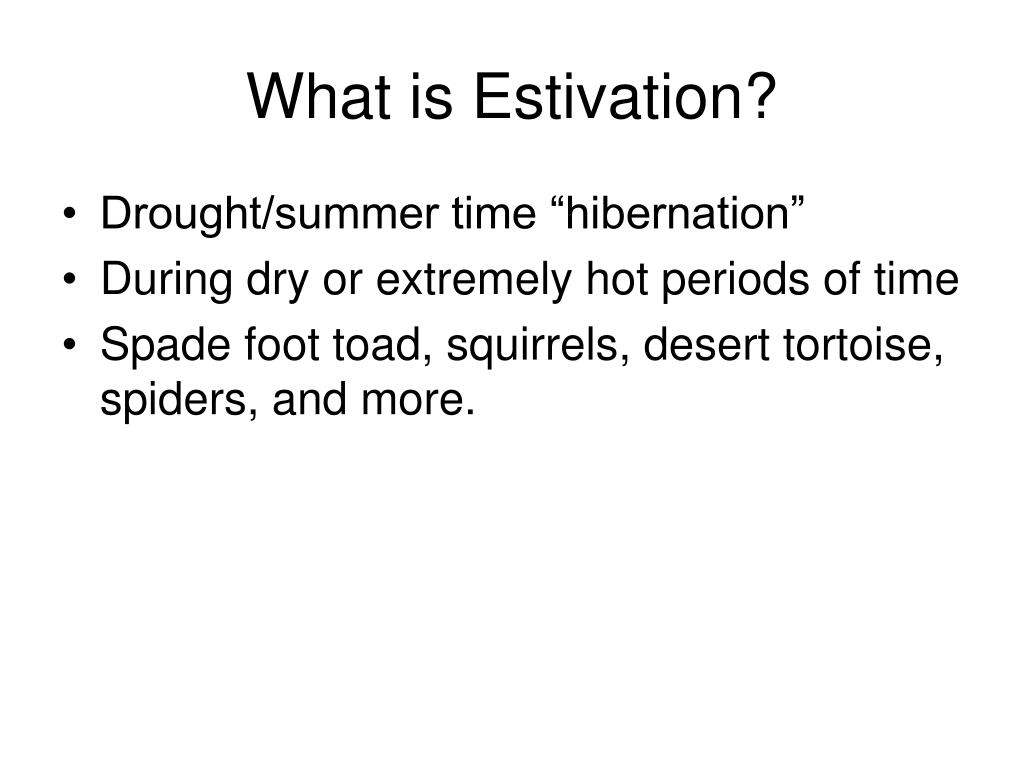 What is Estivation?

• Drought/summer time “hibernation”
• During dry or extremely hot periods of time
• Spade foot toad, squirrels, desert tortoise, spiders, and more.